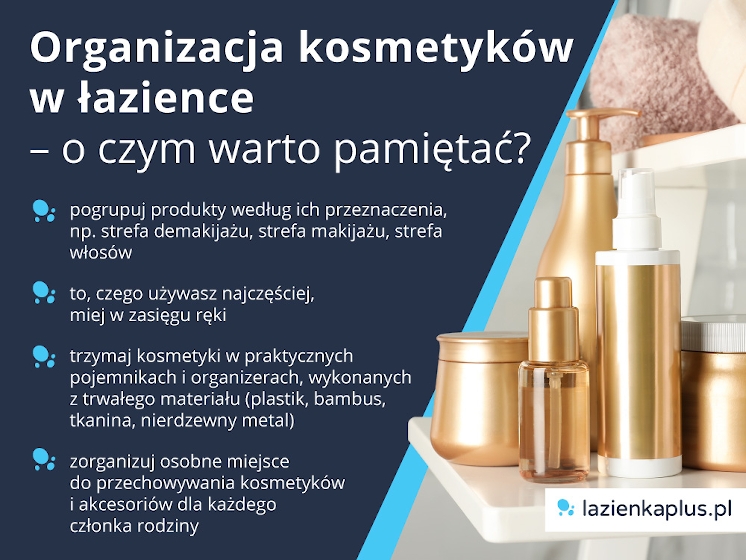 Organizacja kosmetyków w łazience
– o czym warto pamiętać?

pogrupuj produkty według ich przeznaczenia, np. strefa demakijażu, strefa makijażu, strefa włosów

to, czego używasz najczęściej, miej w zasięgu ręki

trzymaj kosmetyki w praktycznych pojemnikach i organizerach, wykonanych z trwałego materiału (plastik, bambus, tkanina, nierdzewny metal)

zorganizuj osobne miejsce do przechowywania kosmetyków i akcesoriów dla każdego członka rodziny

lazienkaplus.pl